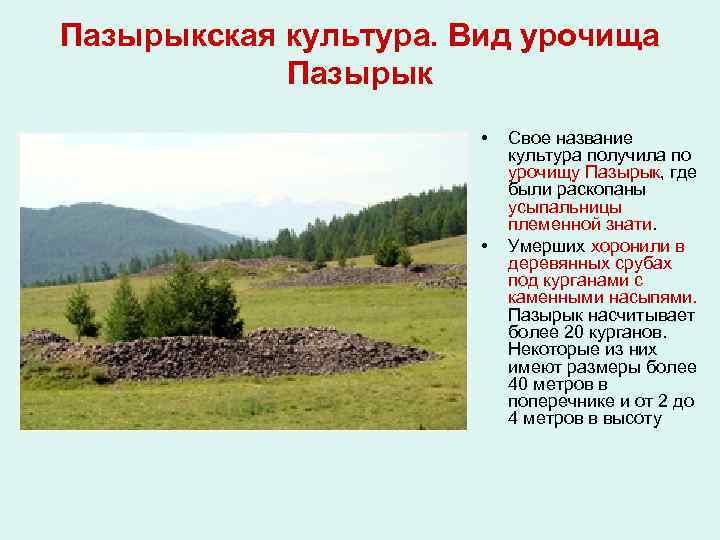 Пазырыкская культура. Вид урочища Пазырык

• Свое название культура получила по урочищу Пазырык, где были раскопаны усыпальницы племенной знати.

• Умерших хоронили в деревянных срубах под курганами с каменными насыпями. Пазырык насчитывает более 20 курганов. Некоторые из них имеют размеры более 40 метров в поперечнике и от 2 до 4 метров в высоту